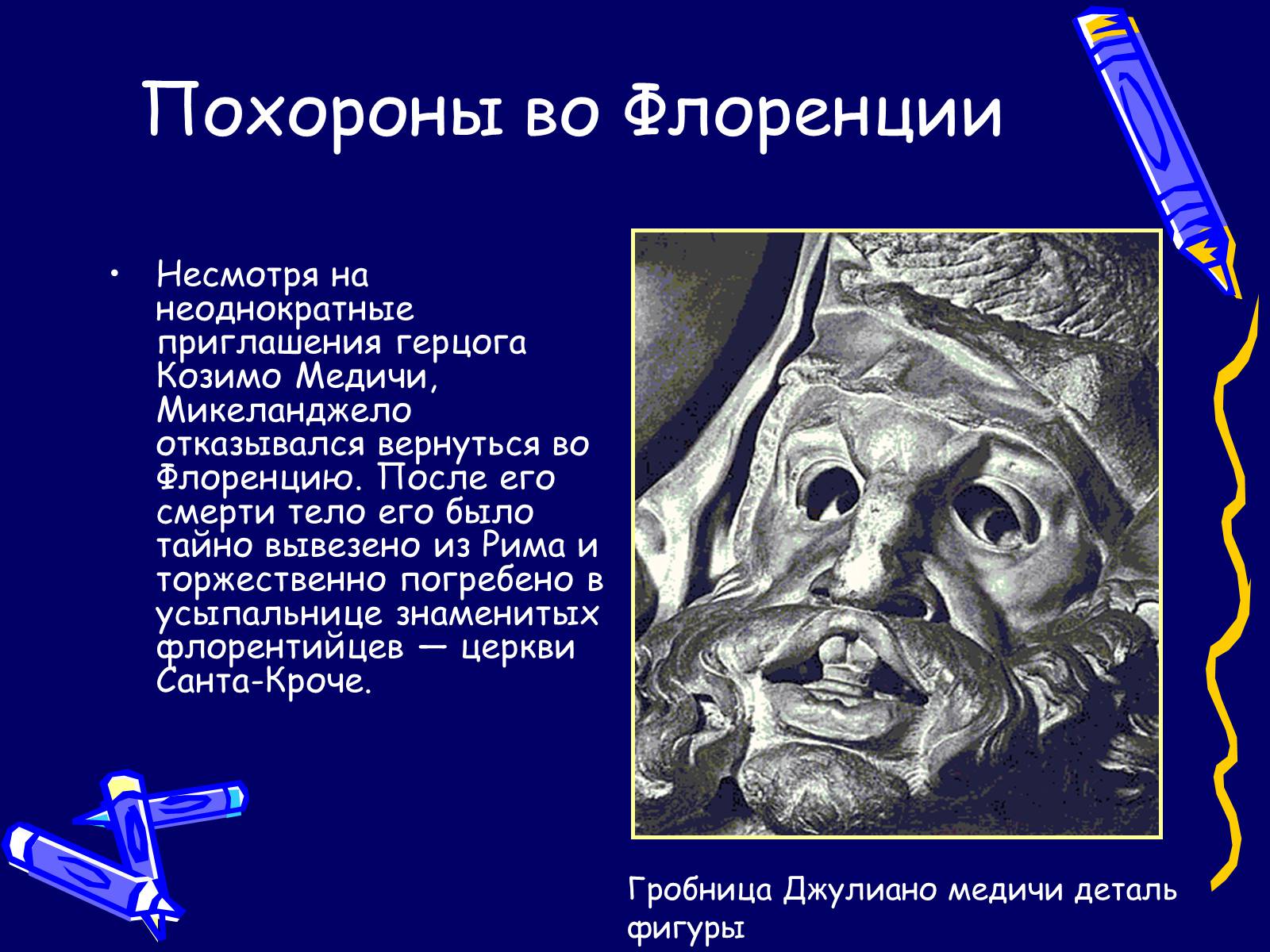 Похороны во Флоренции

• Несмотря на неоднократные приглашения герцога Козимо Медичи, Микеланджело отказывался вернуться во Флоренцию. После его смерти тело его было тайно вывезено из Рима и торжественно погребено в усыпальнице знаменитых флорентийцев — церкви Санта-Кроче.

Гробница Джулиано медичи деталь фигуры